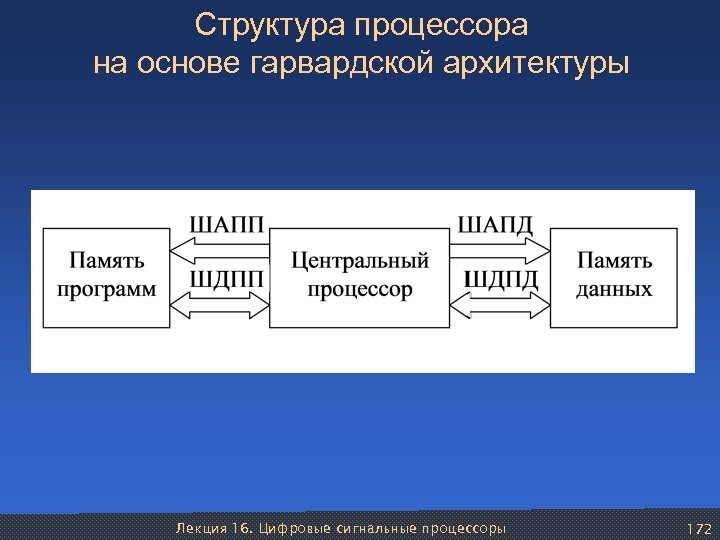 Структура процессора на основе гарвардской архитектуры

Память программ

ШАПП

ШДПП

Центральный процессор

ШАПД

ШДПД

Память данных

Лекция 16. Цифровые сигнальные процессоры

172